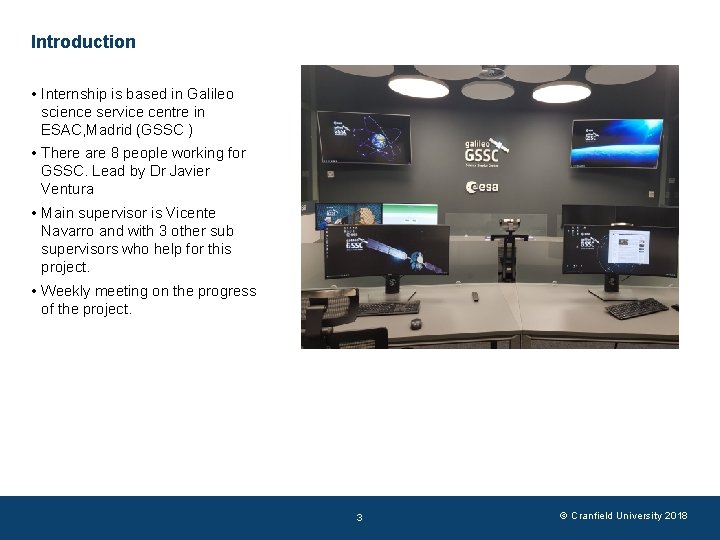 Introduction

• Internship is based in Galileo science service centre in ESAC,Madrid (GSSC )

• There are 8 people working for GSSC. Lead by Dr Javier Ventura

• Main supervisor is Vicente Navarro and with 3 other sub supervisors who help for this project.

• Weekly meeting on the progress of the project.

galileo GSSC

esa

GSSC

3

© Cranfield University 2018